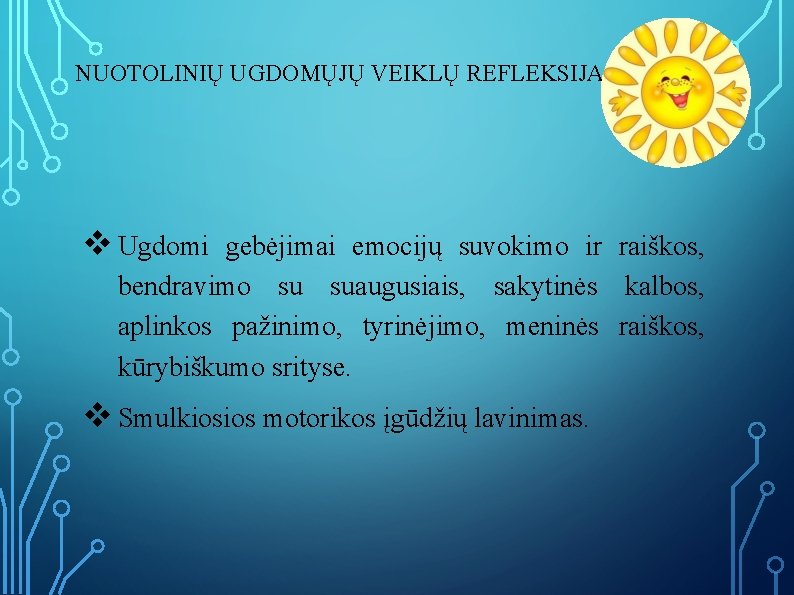 NUOTOLINIŲ UGDOMŲJŲ VEIKLŲ REFLEKSIJA

❖ Ugdomi gebėjimai emocijų suvokimo ir raiškos, bendravimo su suaugusiais, sakytinės kalbos, aplinkos pažinimo, tyrinėjimo, meninės raiškos, kūrybiškumo srityse.

❖ Smulkiosios motorikos įgūdžių lavinimas.